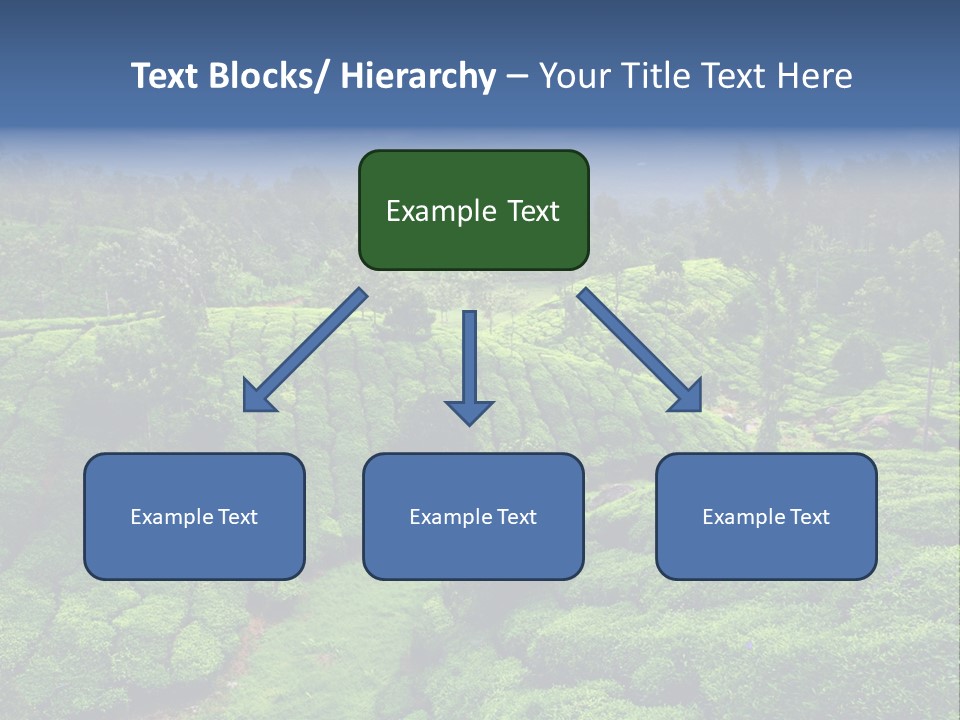 Text Blocks/ Hierarchy – Your Title Text Here

Example Text

Example Text

Example Text

Example Text